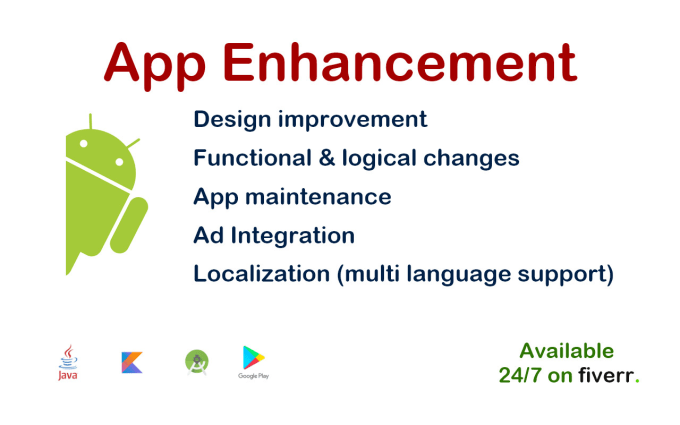 App Enhancement

Design improvement

Functional & logical changes

App maintenance

Ad Integration

Localization (multi language support)

Java

Google Play

Available
24/7 on fiverr.